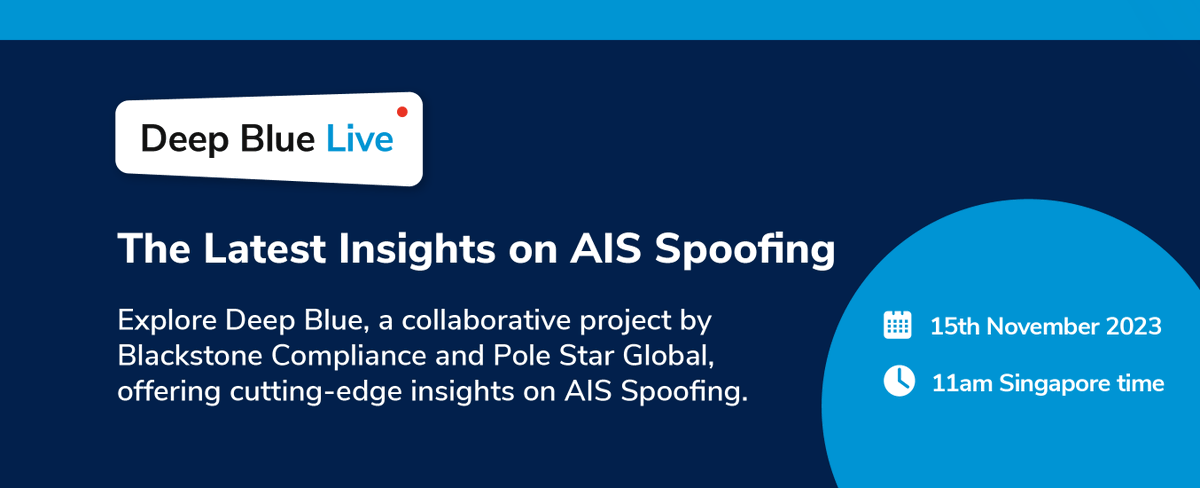 Deep Blue Live

The Latest Insights on AIS Spoofing

Explore Deep Blue, a collaborative project by Blackstone Compliance and Pole Star Global, offering cutting-edge insights on AIS Spoofing.

15th November 2023

11am Singapore time